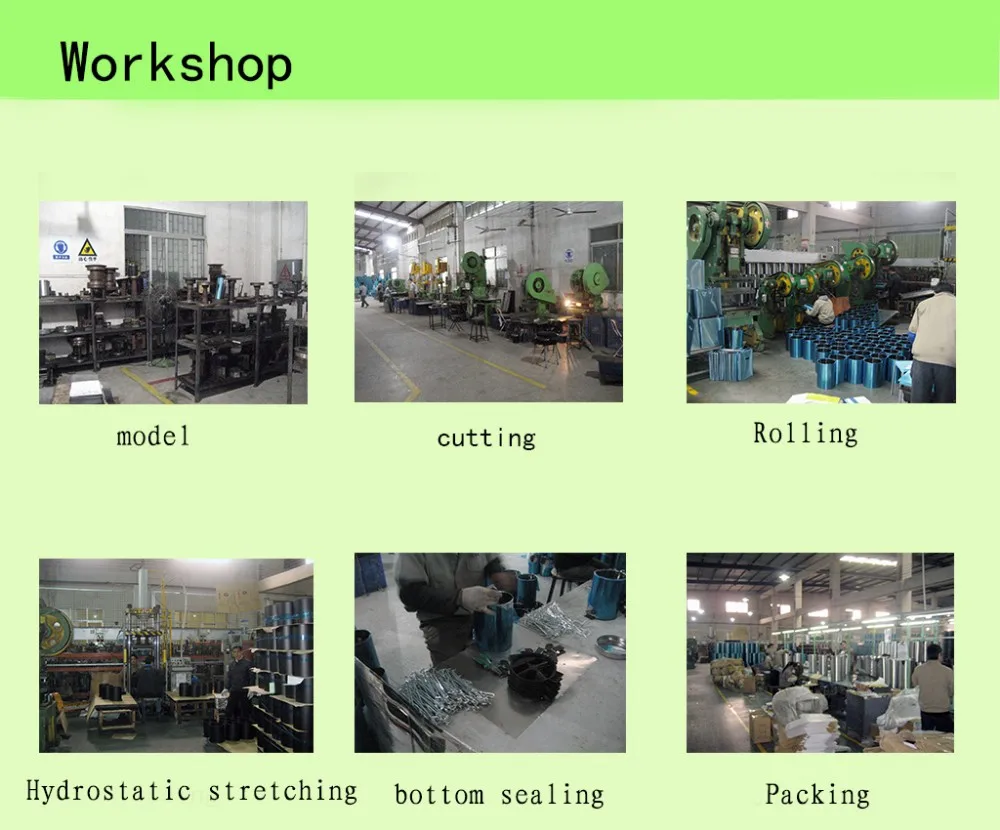 Workshop

model

cutting

Rolling

Hydrostatic stretching

bottom sealing

Packing